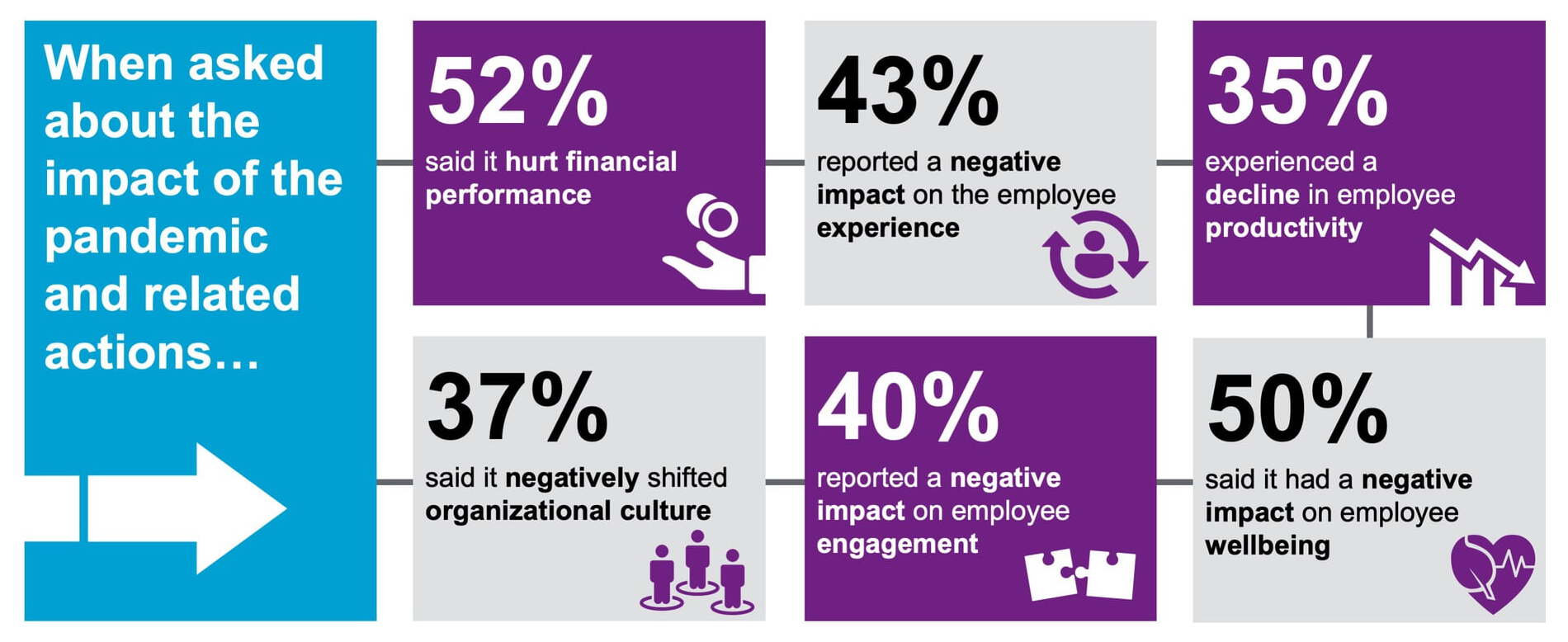 When asked about the impact of the pandemic and related actions…

52%
said it hurt financial performance

43%
reported a negative impact on the employee experience

35%
experienced a decline in employee productivity

37%
said it negatively shifted organizational culture

40%
reported a negative impact on employee engagement

50%
said it had a negative impact on employee wellbeing